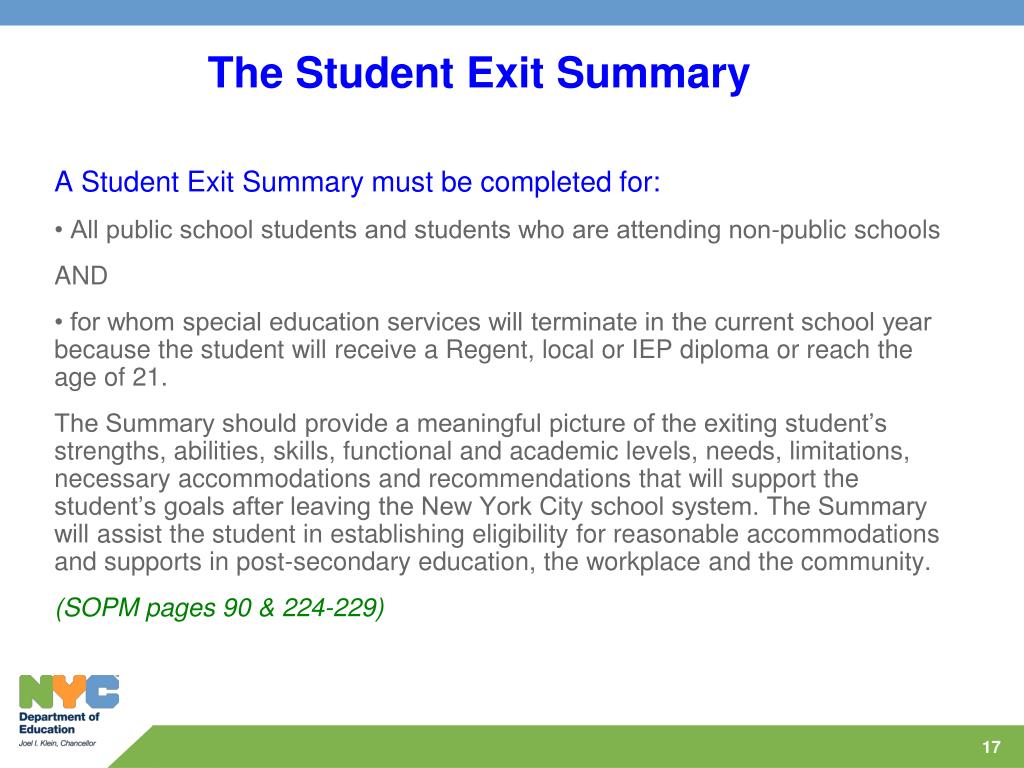 The Student Exit Summary

A Student Exit Summary must be completed for:

• All public school students and students who are attending non-public schools

AND

• for whom special education services will terminate in the current school year because the student will receive a Regent, local or IEP diploma or reach the age of 21.

The Summary should provide a meaningful picture of the exiting student's strengths, abilities, skills, functional and academic levels, needs, limitations, necessary accommodations and recommendations that will support the student's goals after leaving the New York City school system. The Summary will assist the student in establishing eligibility for reasonable accommodations and supports in post-secondary education, the workplace and the community.

(SOPM pages 90 & 224-229)

NYC
Department of Education
Joel I. Klein, Chancellor

17